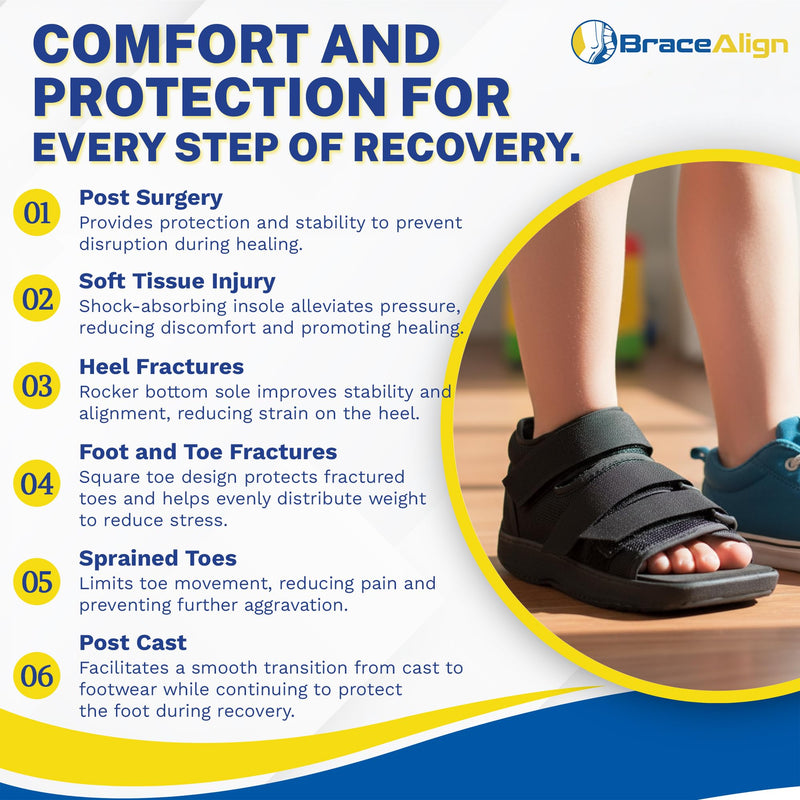 COMFORT AND PROTECTION FOR EVERY STEP OF RECOVERY.

BraceAlign

01 Post Surgery
Provides protection and stability to prevent disruption during healing.

02 Soft Tissue Injury
Shock-absorbing insole alleviates pressure, reducing discomfort and promoting healing.

03 Heel Fractures
Rocker bottom sole improves stability and alignment, reducing strain on the heel.

04 Foot and Toe Fractures
Square toe design protects fractured toes and helps evenly distribute weight to reduce stress.

05 Sprained Toes
Limits toe movement, reducing pain and preventing further aggravation.

06 Post Cast
Facilitates a smooth transition from cast to footwear while continuing to protect the foot during recovery.